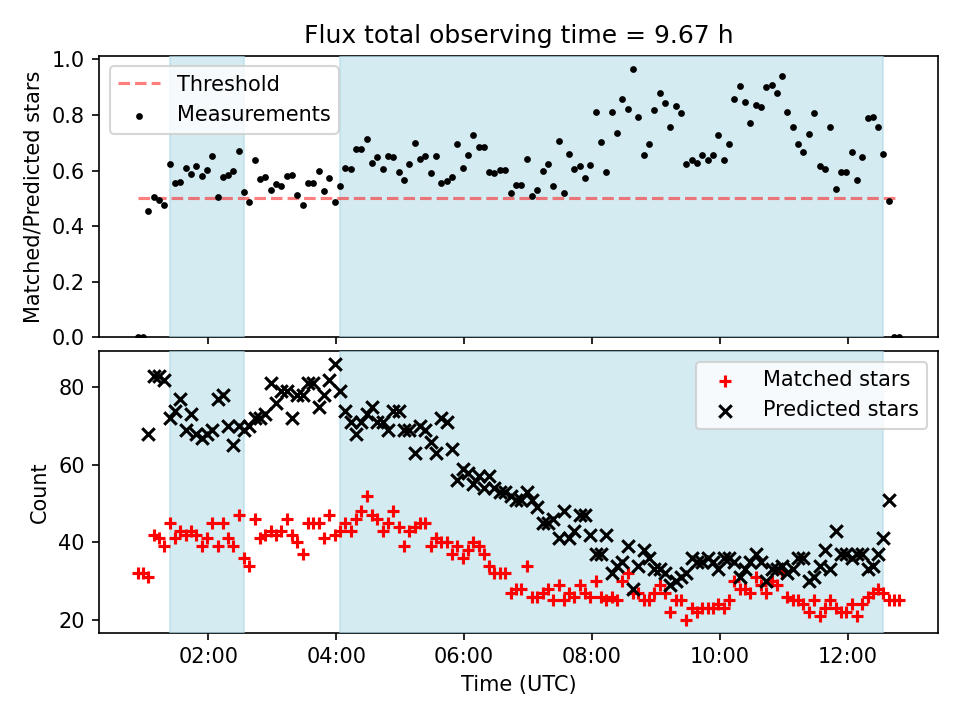 Flux total observing time = 9.67 h

Threshold
Measurements

Matched/Predicted stars

1.0
0.8
0.6
0.4
0.2
0.0

Matched stars
Predicted stars

Count

80
60
40
20

02:00
04:00
06:00
08:00
10:00
12:00

Time (UTC)